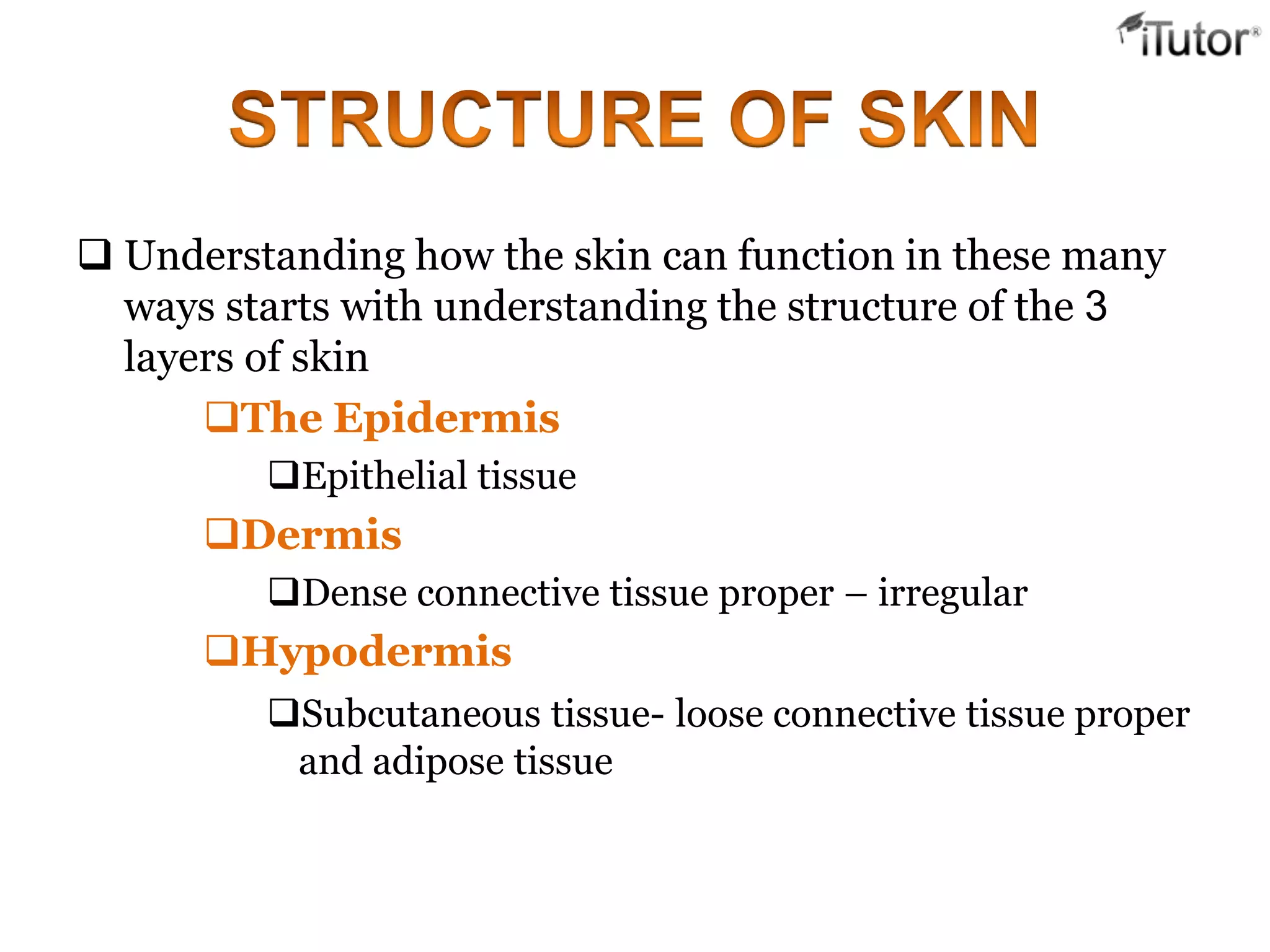 iTutor®

STRUCTURE OF SKIN

❑ Understanding how the skin can function in these many ways starts with understanding the structure of the 3 layers of skin

❑The Epidermis

❑Epithelial tissue

❑Dermis

❑Dense connective tissue proper – irregular

❑Hypodermis

❑Subcutaneous tissue- loose connective tissue proper and adipose tissue